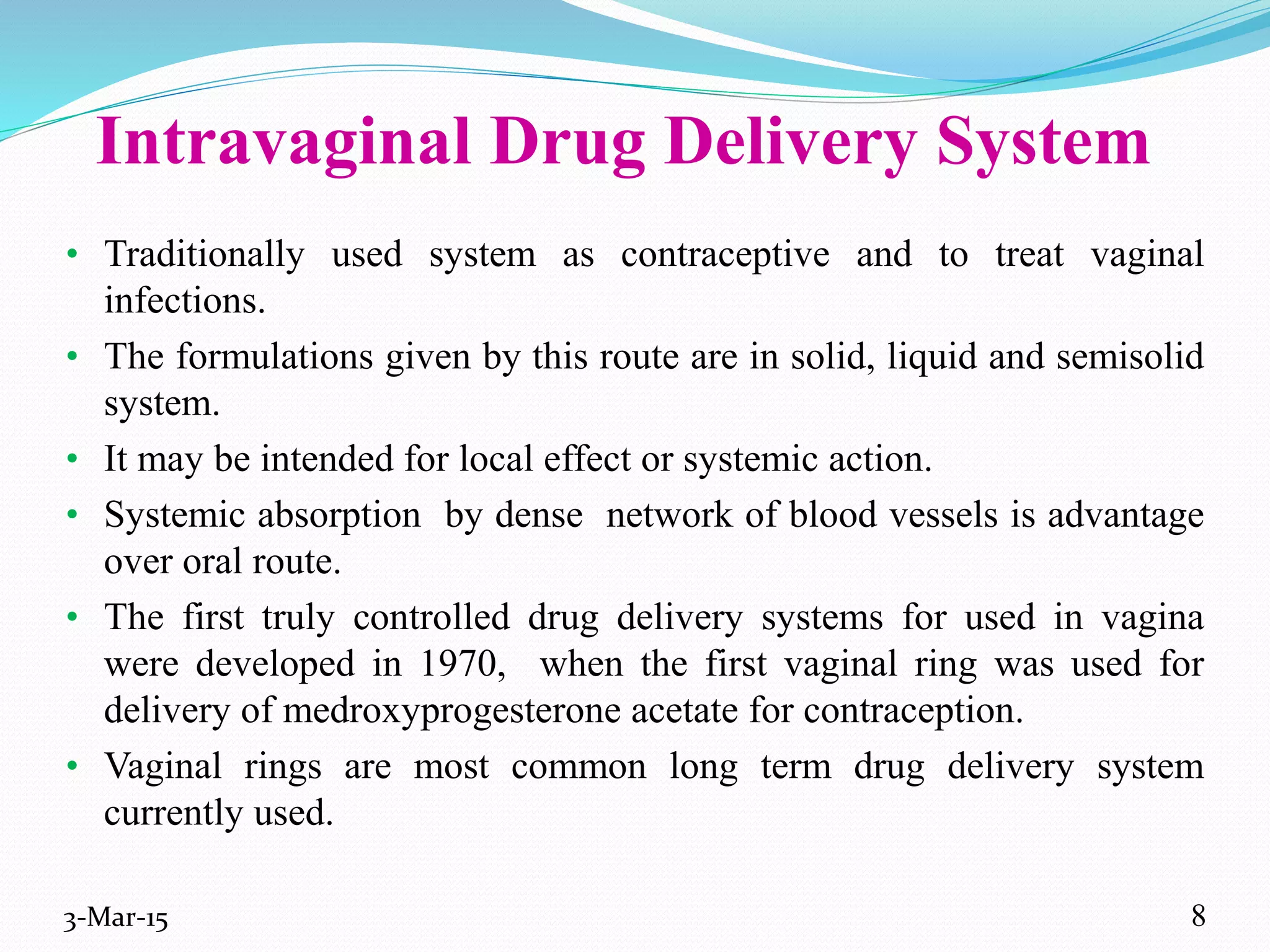 Intravaginal Drug Delivery System

• Traditionally used system as contraceptive and to treat vaginal infections.
• The formulations given by this route are in solid, liquid and semisolid system.
• It may be intended for local effect or systemic action.
• Systemic absorption by dense network of blood vessels is advantage over oral route.
• The first truly controlled drug delivery systems for used in vagina were developed in 1970, when the first vaginal ring was used for delivery of medroxyprogesterone acetate for contraception.
• Vaginal rings are most common long term drug delivery system currently used.

3-Mar-15

8